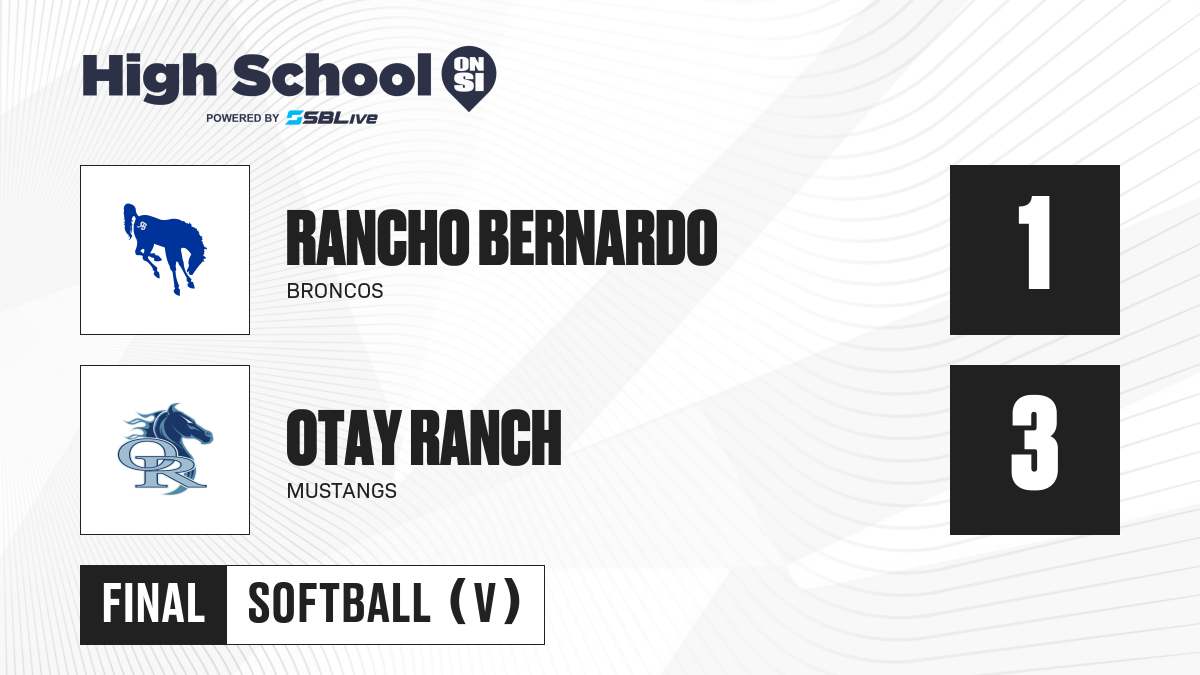 High School ON SI
POWERED BY SBLive

RANCHO BERNARDO
BRONCOS
1

OR
OTAY RANCH
MUSTANGS
3

FINAL SOFTBALL (V)